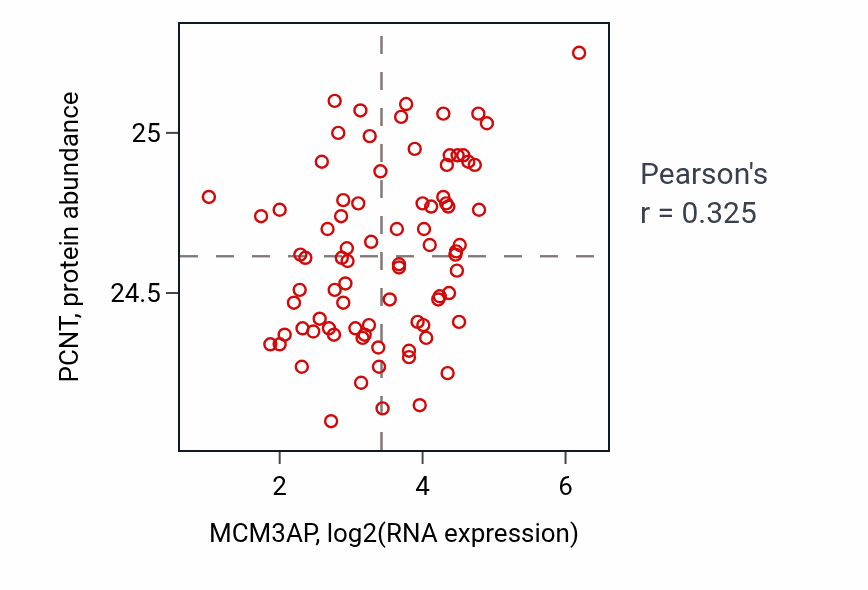 PCNT, protein abundance

25
24.5

2
4
6

MCM3AP, log2(RNA expression)

Pearson's
r = 0.325